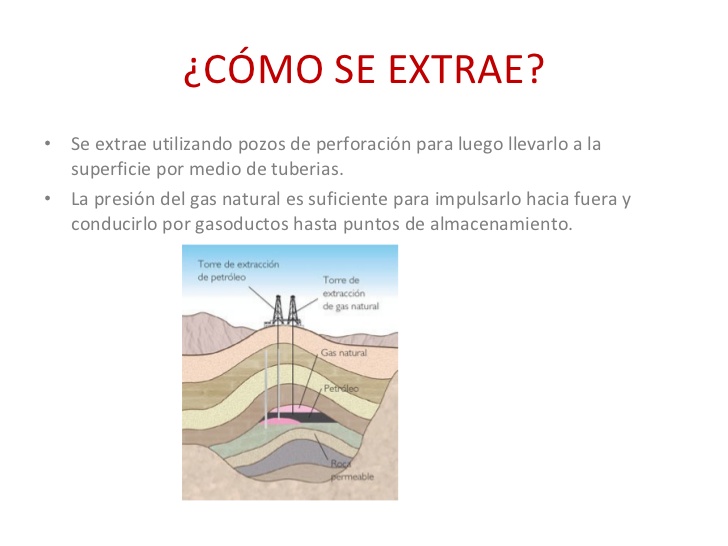 ¿CÓMO SE EXTRAE?

• Se extrae utilizando pozos de perforación para luego llevarlo a la superficie por medio de tuberias.
• La presión del gas natural es suficiente para impulsarlo hacia fuera y conducirlo por gasoductos hasta puntos de almacenamiento.

Torre de extracción de petróleo

Torre de extracción de gas natural

Gas natural

Petróleo

Roca permeable